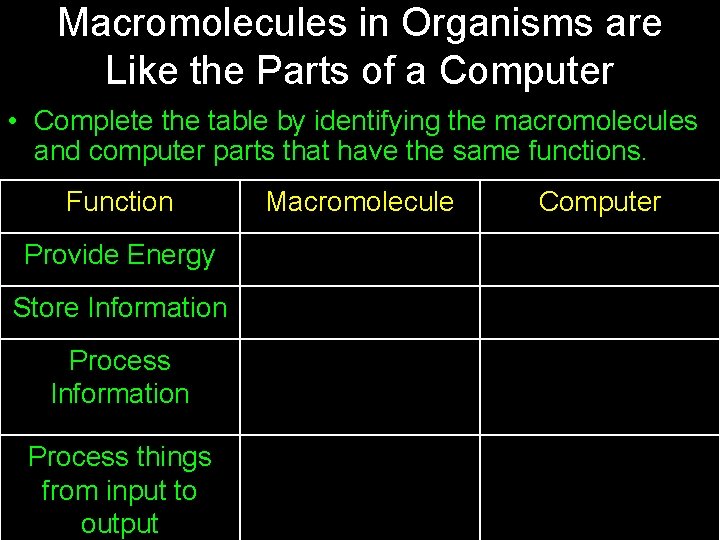 Macromolecules in Organisms are Like the Parts of a Computer

• Complete the table by identifying the macromolecules and computer parts that have the same functions.

| Function | Macromolecule | Computer |
|---|---|---|
| Provide Energy | | |
| Store Information | | |
| Process Information | | |
| Process things from input to output | | |